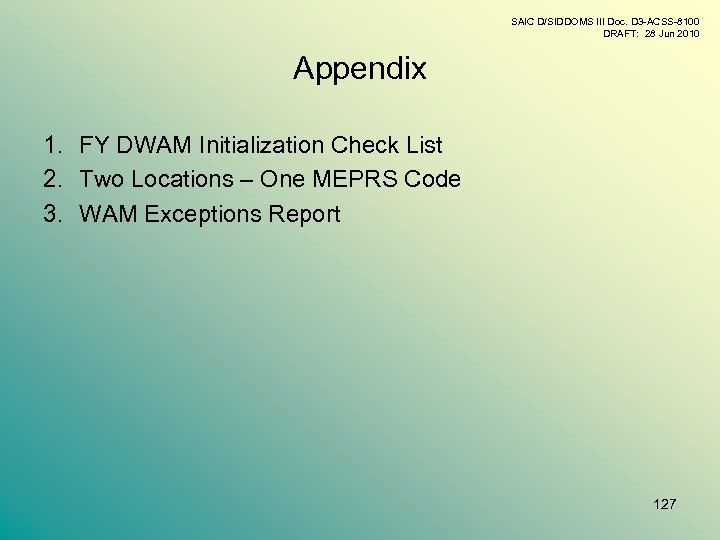 SAIC D/SIDDOMS III Doc. D3-ACSS-8100
DRAFT: 28 Jun 2010

Appendix

1. FY DWAM Initialization Check List
2. Two Locations – One MEPRS Code
3. WAM Exceptions Report

127